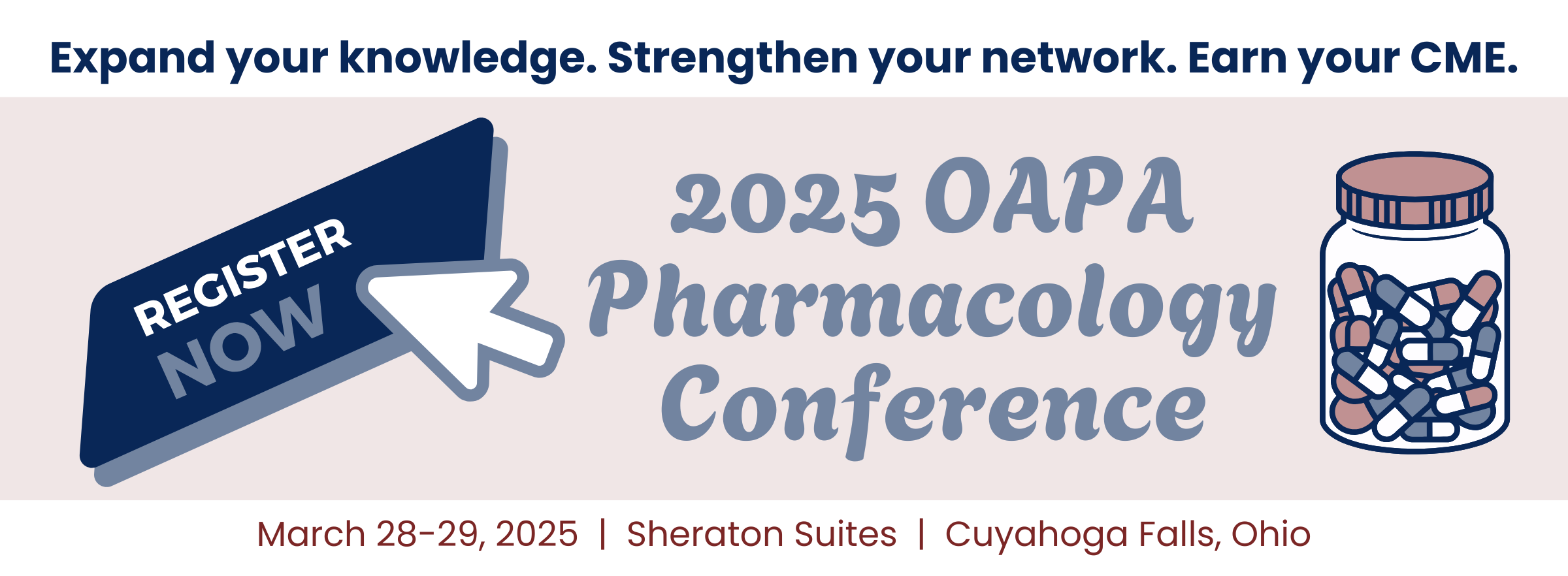 Expand your knowledge. Strengthen your network. Earn your CME.

REGISTER NOW

2025 OAPA Pharmacology Conference

March 28-29, 2025 | Sheraton Suites | Cuyahoga Falls, Ohio